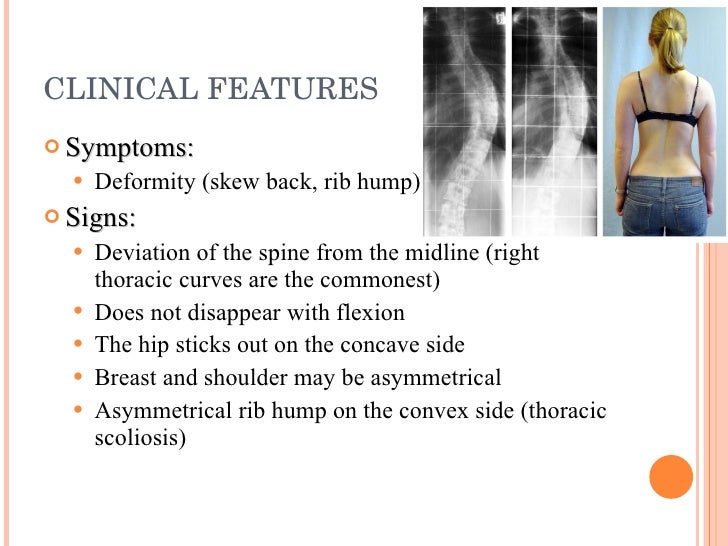 CLINICAL FEATURES

Symptoms:

Deformity (skew back, rib hump)

Signs:

Deviation of the spine from the midline (right thoracic curves are the commonest)

Does not disappear with flexion

The hip sticks out on the concave side

Breast and shoulder may be asymmetrical

Asymmetrical rib hump on the convex side (thoracic scoliosis)